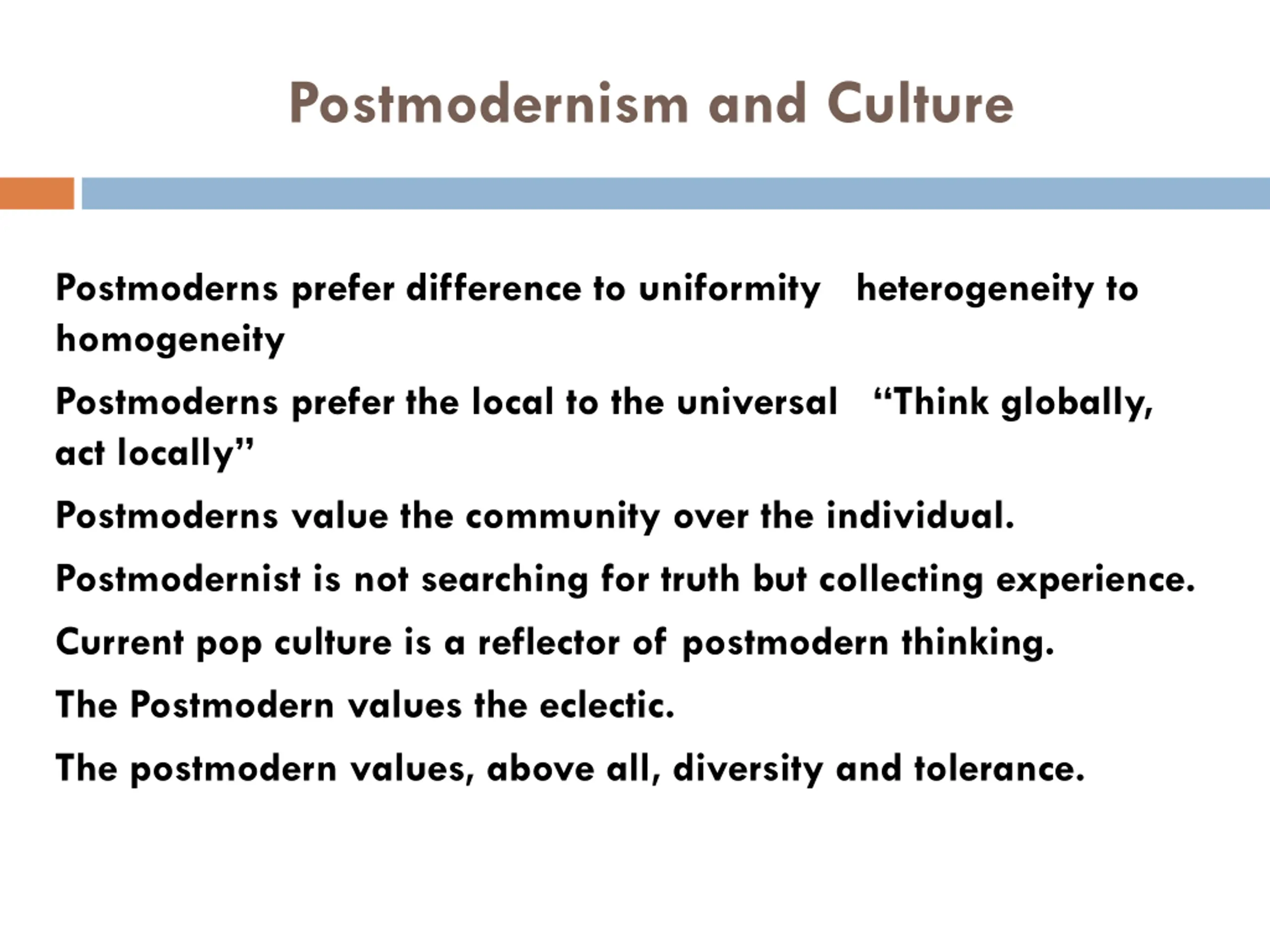 Postmodernism and Culture

Postmoderns prefer difference to uniformity heterogeneity to homogeneity

Postmoderns prefer the local to the universal “Think globally, act locally”

Postmoderns value the community over the individual.

Postmodernist is not searching for truth but collecting experience.

Current pop culture is a reflector of postmodern thinking.

The Postmodern values the eclectic.

The postmodern values, above all, diversity and tolerance.